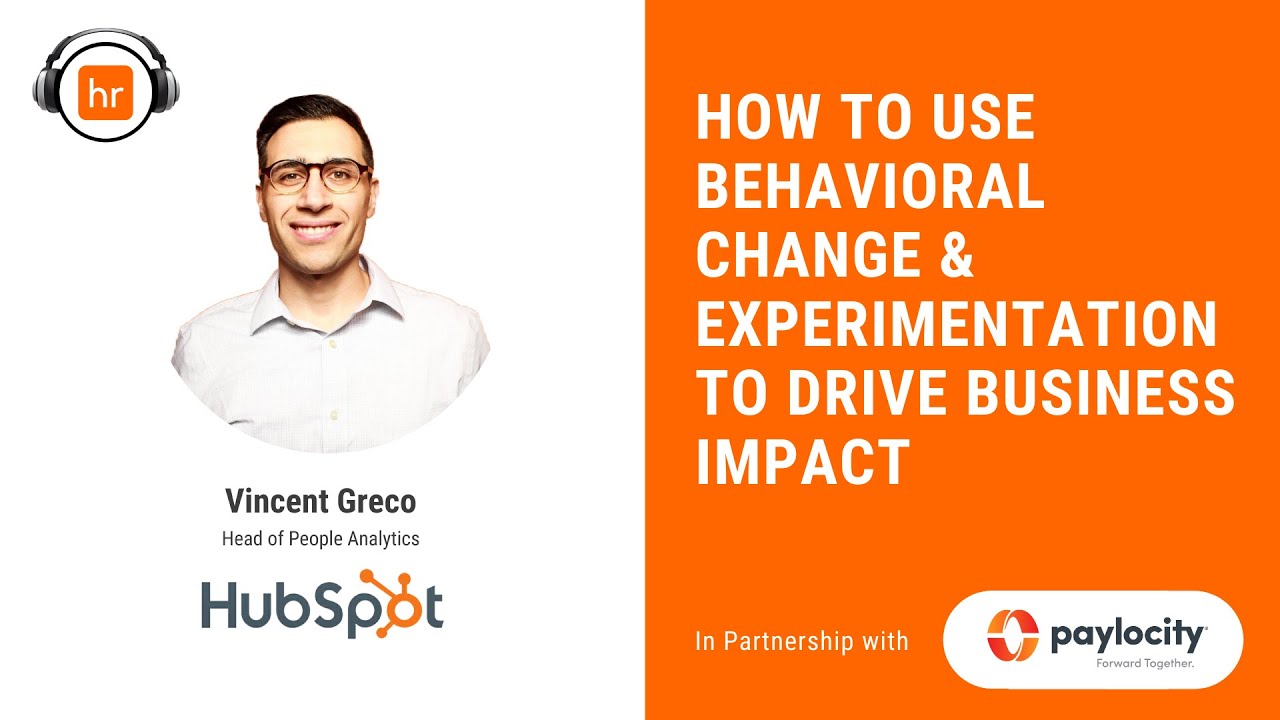 hr

Vincent Greco
Head of People Analytics

HubSpot

HOW TO USE BEHAVIORAL CHANGE & EXPERIMENTATION TO DRIVE BUSINESS IMPACT

In Partnership with

paylocity
Forward Together.